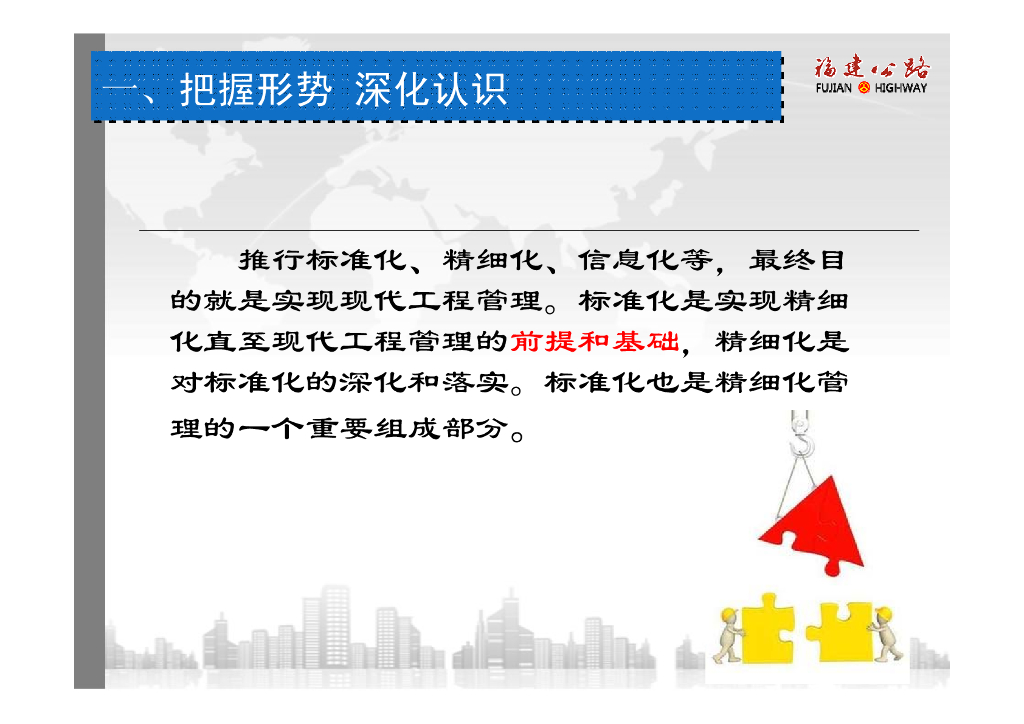 一、把握形势 深化认识

福建公路
FUJIAN HIGHWAY

推行标准化、精细化、信息化等，最终目的就是实现现代工程管理。标准化是实现精细化直至现代工程管理的前提和基础，精细化是对标准化的深化和落实。标准化也是精细化管理的一个重要组成部分。